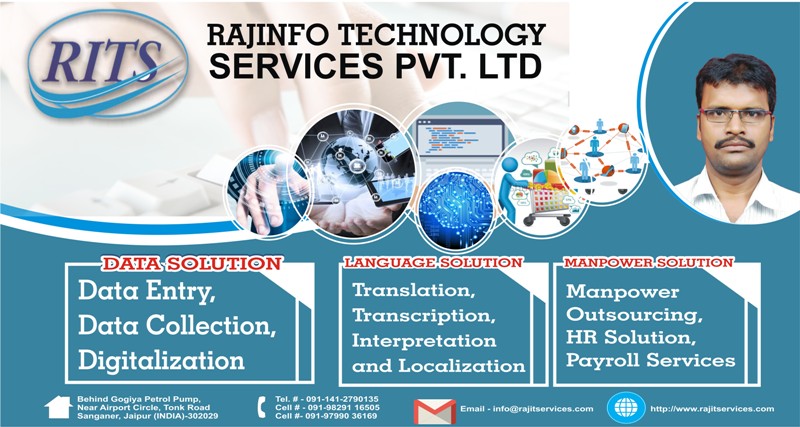 RITS

RAJINFO TECHNOLOGY SERVICES PVT. LTD

DATA SOLUTION

Data Entry, Data Collection, Digitalization

LANGUAGE SOLUTION

Translation, Transcription, Interpretation and Localization

MANPOWER SOLUTION

Manpower Outsourcing, HR Solution, Payroll Services

Behind Gogiya Petrol Pump, Near Airport Circle, Tonk Road Sanganer, Jaipur (INDIA)-302029

Tel. # - 091-141-2790135
Cell # - 091-98291 16505
Cell #- 091-97990 36169

Email - info@rajitservices.com

http://www.rajitservices.com